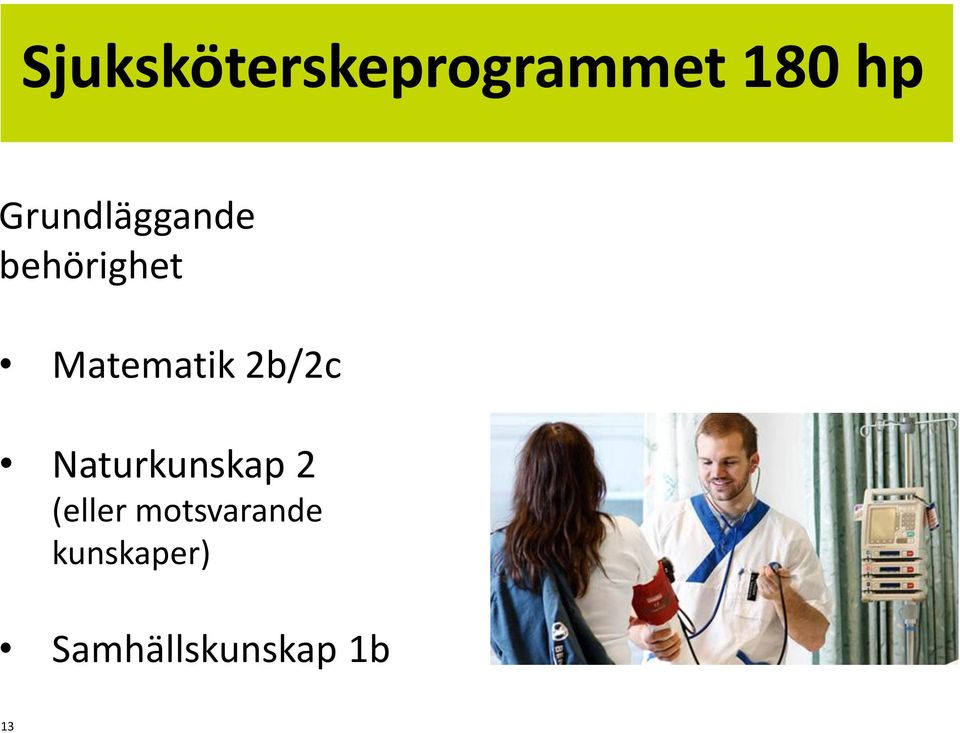 Sjuksköterskeprogrammet 180 hp

Grundläggande behörighet

• Matematik 2b/2c

• Naturkunskap 2 (eller motsvarande kunskaper)

• Samhällskunskap 1b

13